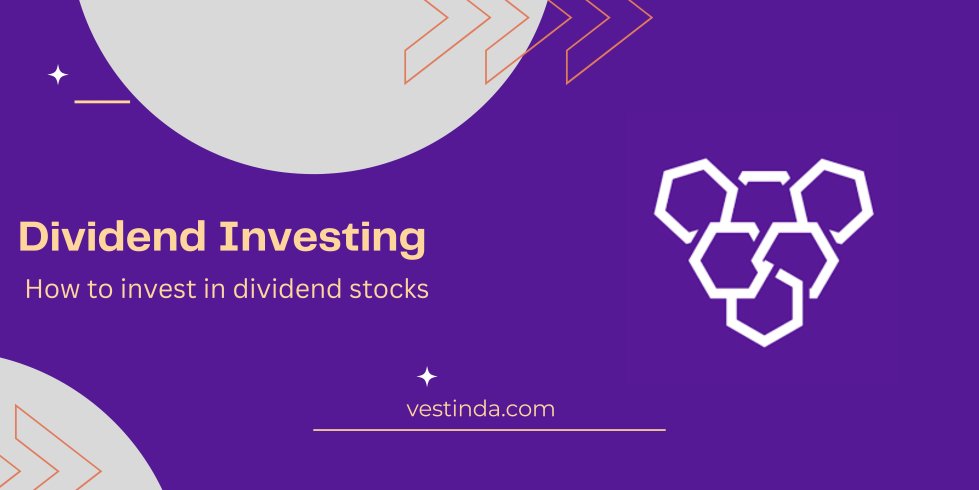 Dividend Investing

How to invest in dividend stocks

vestinda.com